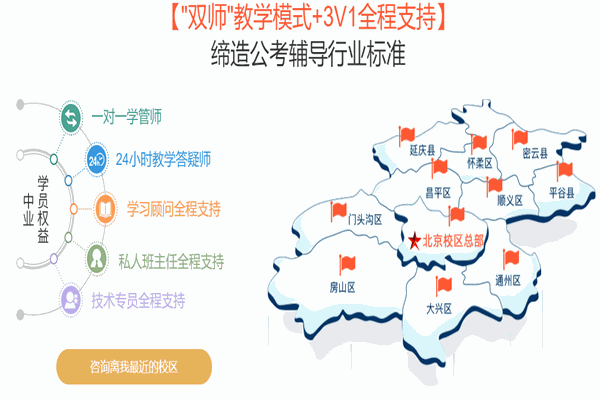 【"双师"教学模式+3V1全程支持】
缔造公考辅导行业标准

中业学员权益

一对一学管师
24小时教学答疑师
学习顾问全程支持
私人班主任全程支持
技术专员全程支持

咨询离我最近的校区

延庆县
怀柔区
密云县
昌平区
顺义区
平谷县
门头沟区
北京校区总部
房山区
通州区
大兴区